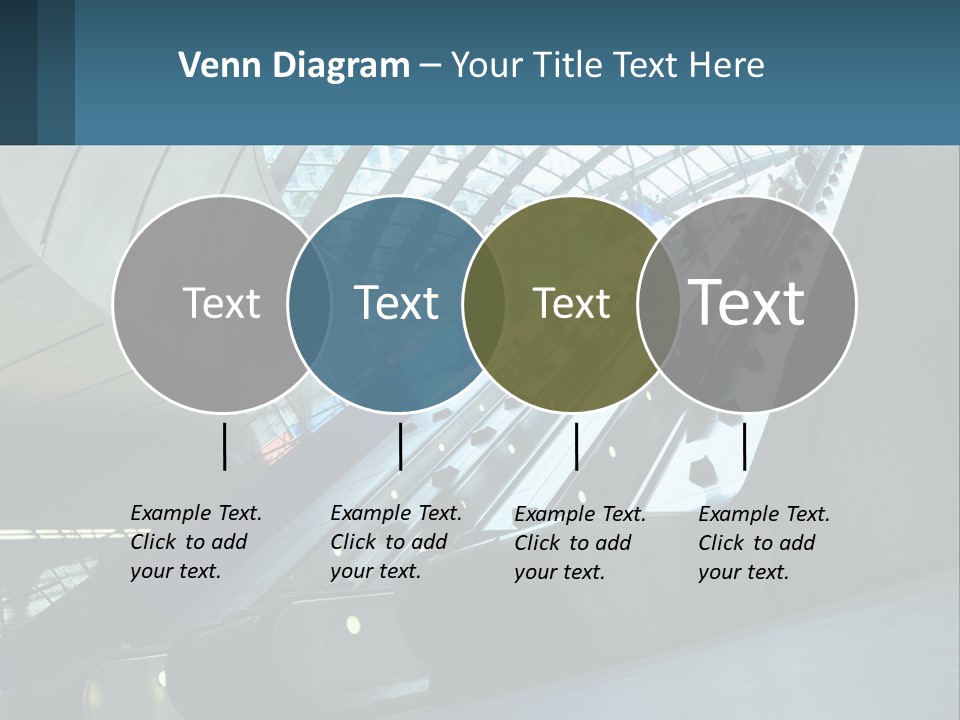 Venn Diagram – Your Title Text Here

Text

Text

Text

Text

Example Text. Click to add your text.

Example Text. Click to add your text.

Example Text. Click to add your text.

Example Text. Click to add your text.